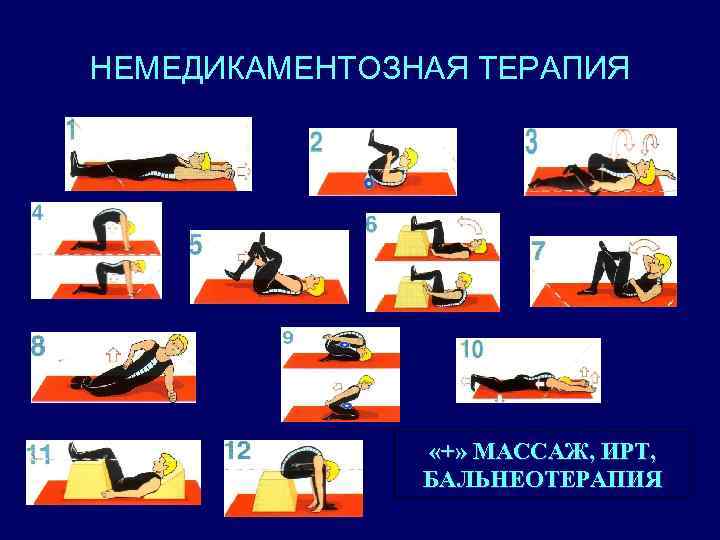 НЕМЕДИКАМЕНТОЗНАЯ ТЕРАПИЯ

1

2

3

4

5

6

7

8

9

10

11

12

«+» МАССАЖ, ИРТ, БАЛЬНЕОТЕРАПИЯ